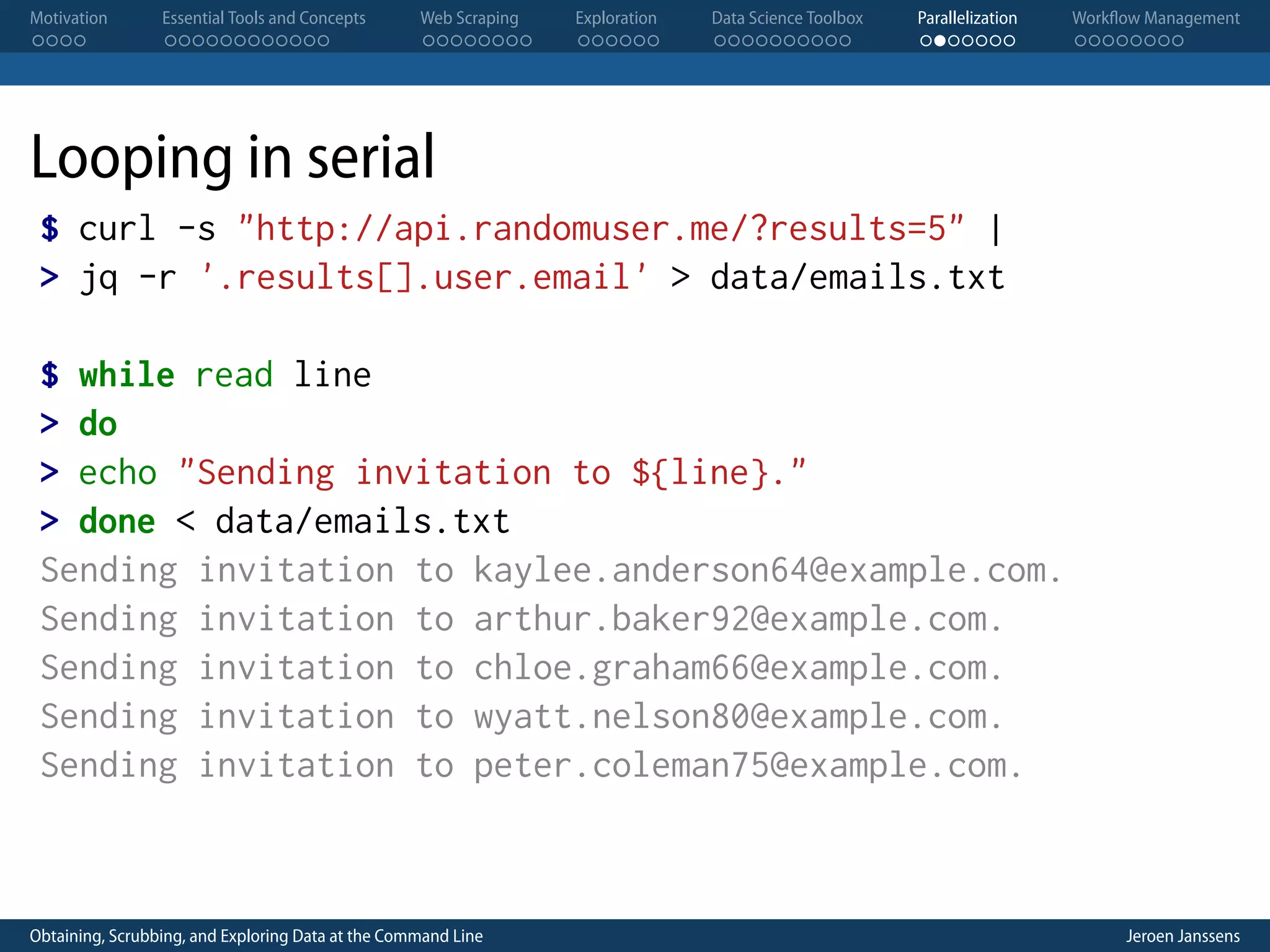 Motivation Essential Tools and Concepts Web Scraping Exploration Data Science Toolbox Parallelization Workflow Management

Looping in serial

$ curl -s "http://api.randomuser.me/?results=5" |
> jq -r '.results[].user.email' > data/emails.txt

$ while read line
> do
> echo "Sending invitation to ${line}."
> done < data/emails.txt
Sending invitation to kaylee.anderson64@example.com.
Sending invitation to arthur.baker92@example.com.
Sending invitation to chloe.graham66@example.com.
Sending invitation to wyatt.nelson80@example.com.
Sending invitation to peter.coleman75@example.com.

Obtaining, Scrubbing, and Exploring Data at the Command Line Jeroen Janssens